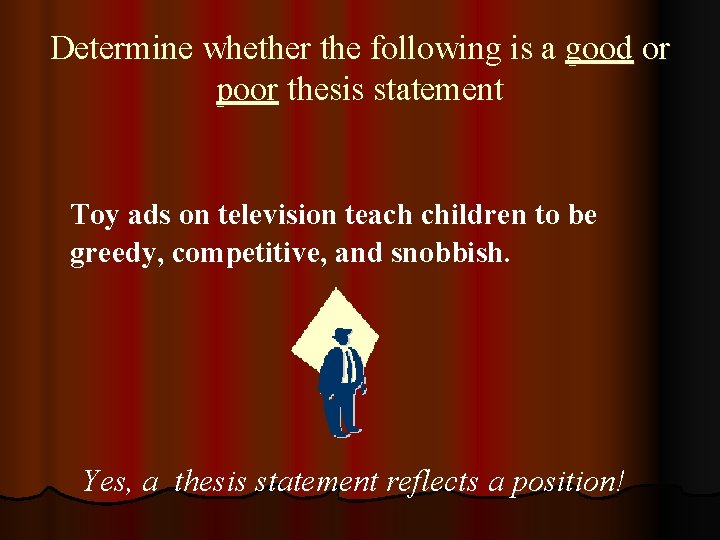 Determine whether the following is a good or poor thesis statement

Toy ads on television teach children to be greedy, competitive, and snobbish.

Yes, a thesis statement reflects a position!